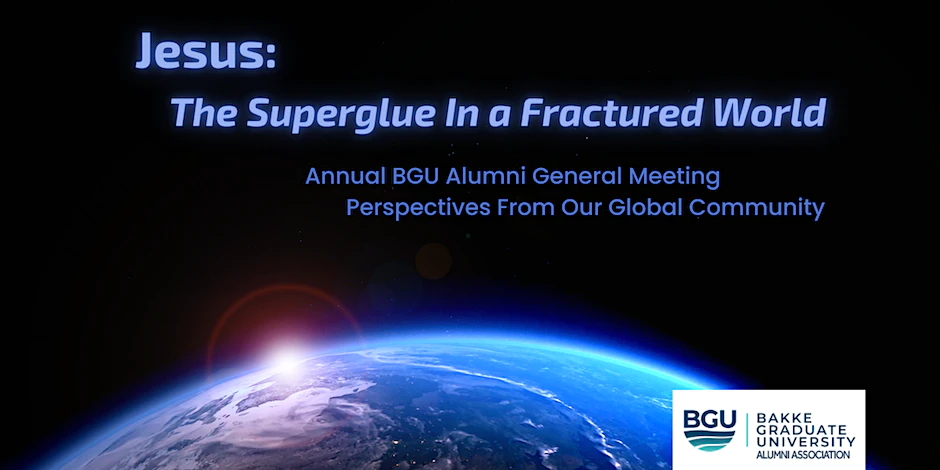 Jesus:
The Superglue In a Fractured World

Annual BGU Alumni General Meeting
Perspectives From Our Global Community

BGU
BAKKE
GRADUATE
UNIVERSITY
ALUMNI ASSOCIATION